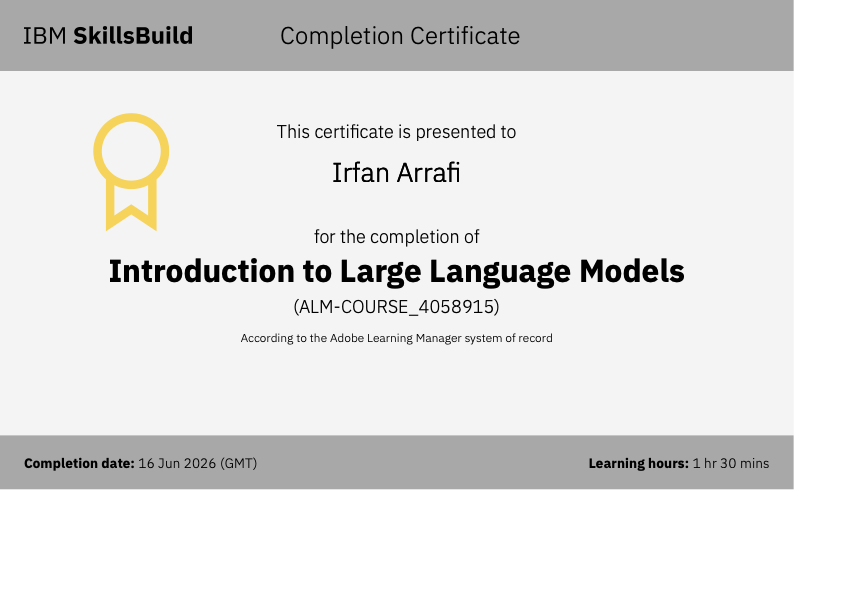 IBM SkillsBuild

Completion Certificate

This certificate is presented to

Irfan Arrafi

for the completion of

Introduction to Large Language Models

(ALM-COURSE_4058915)

According to the Adobe Learning Manager system of record

Completion date: 16 Jun 2026 (GMT)

Learning hours: 1 hr 30 mins